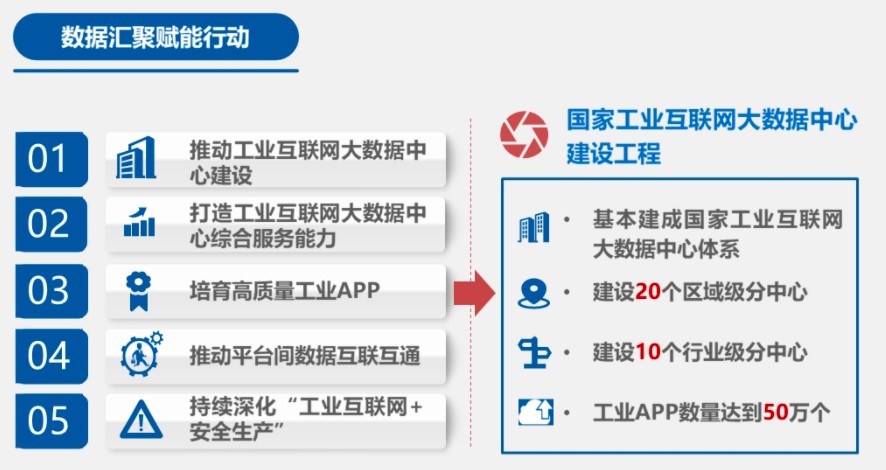 数据汇聚赋能行动

01
推动工业互联网大数据中心建设

02
打造工业互联网大数据中心综合服务能力

03
培育高质量工业APP

04
推动平台间数据互联互通

05
持续深化“工业互联网+安全生产”

国家工业互联网大数据中心建设工程

• 基本建成国家工业互联网大数据中心体系
• 建设20个区域级分中心
• 建设10个行业级分中心
• 工业APP数量达到50万个